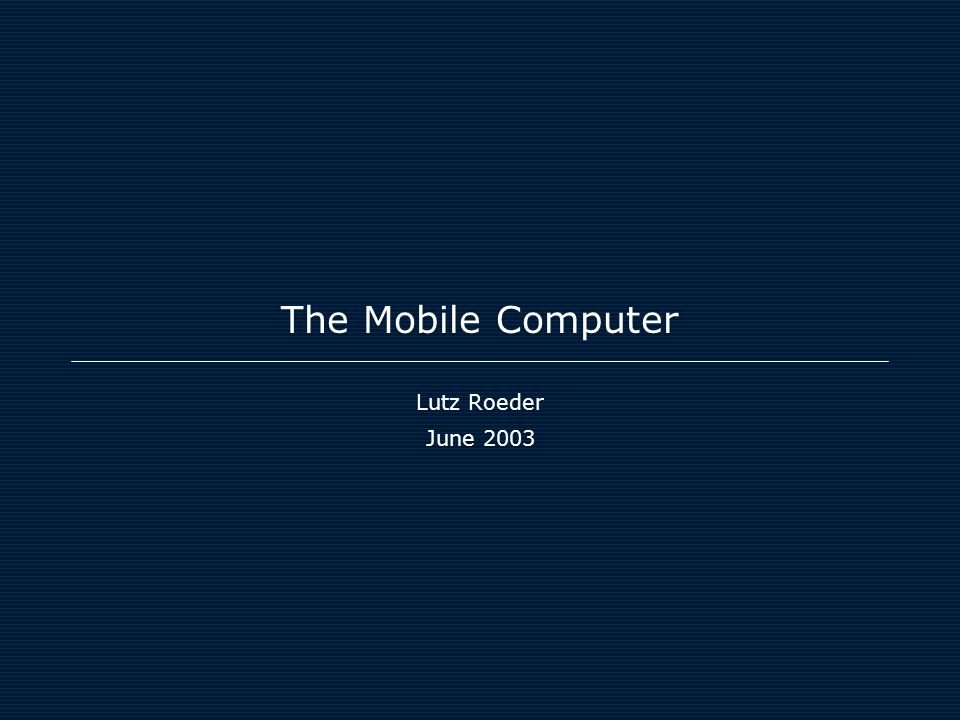 The Mobile Computer

Lutz Roeder
June 2003